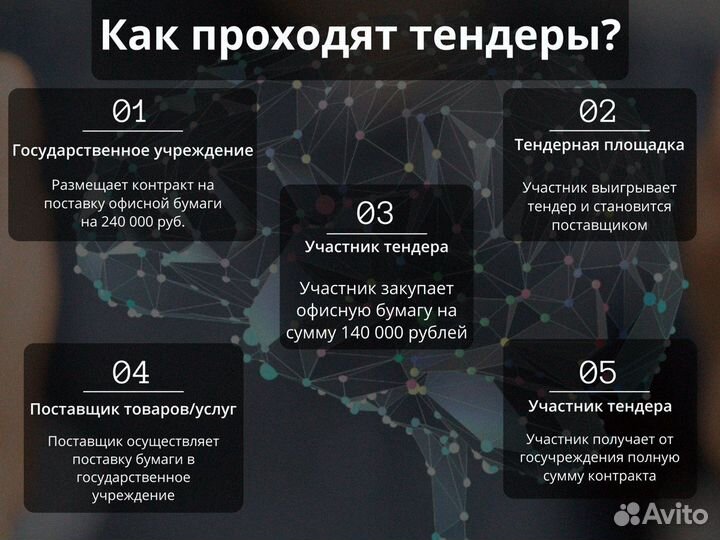 Как проходят тендеры?

01
Государственное учреждение
Размещает контракт на поставку офисной бумаги на 240 000 руб.

02
Тендерная площадка
Участник выигрывает тендер и становится поставщиком

03
Участник тендера
Участник закупает офисную бумагу на сумму 140 000 рублей

04
Поставщик товаров/услуг
Поставщик осуществляет поставку бумаги в государственное учреждение

05
Участник тендера
Участник получает от госучреждения полную сумму контракта

Avito